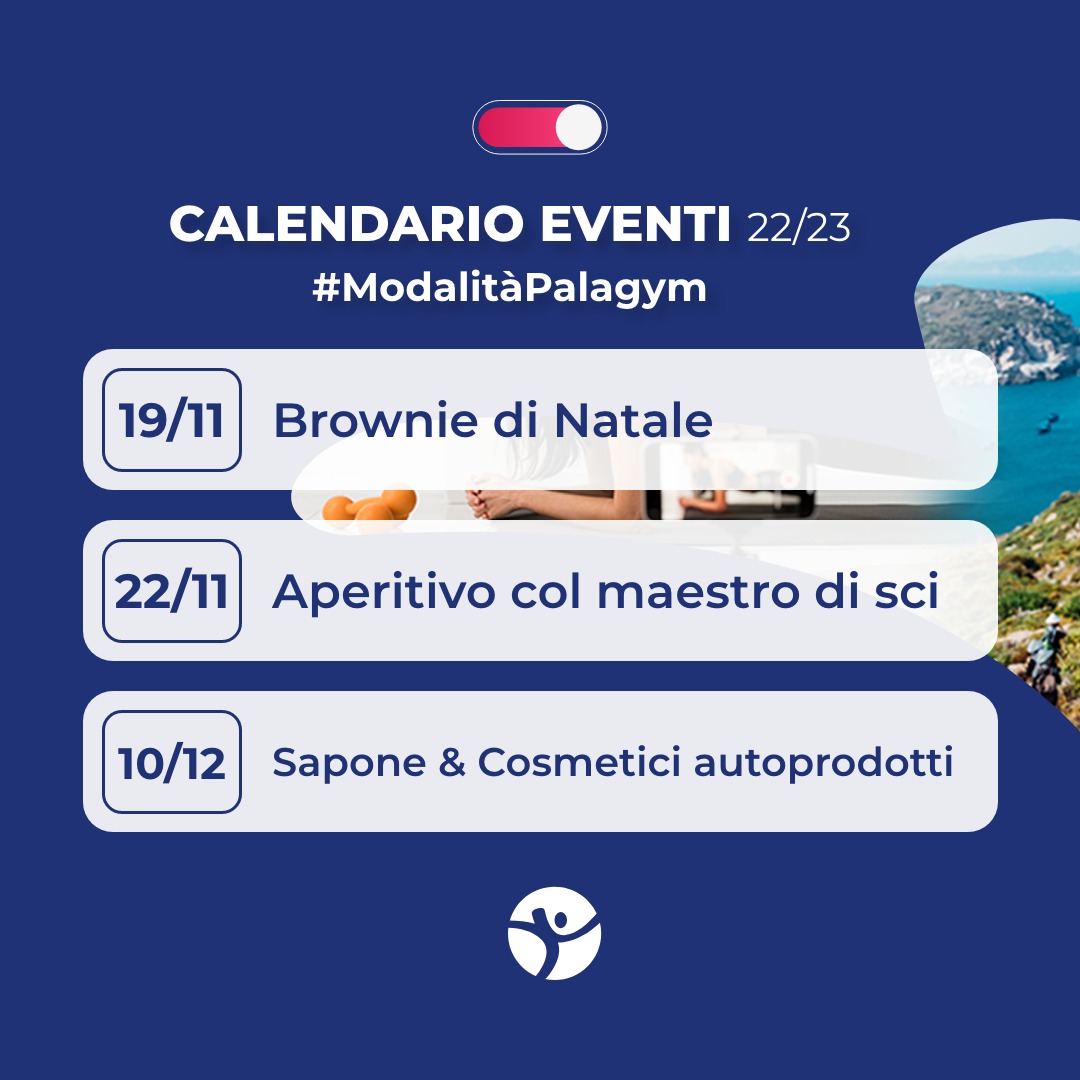 CALENDARIO EVENTI 22/23
#ModalitàPalagym

19/11 Brownie di Natale

22/11 Aperitivo col maestro di sci

10/12 Sapone & Cosmetici autoprodotti